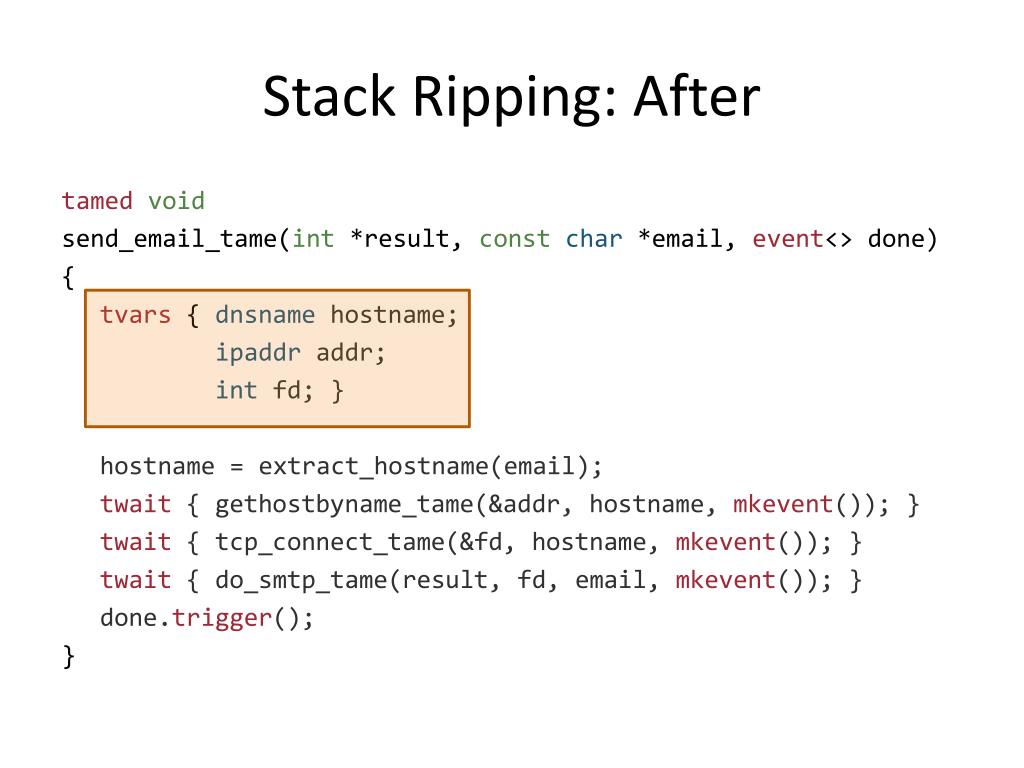 Stack Ripping: After

tamed void
send_email_tame(int *result, const char *email, event<> done)
{
  tvars { dnsname hostname;
          ipaddr addr;
          int fd; }

  hostname = extract_hostname(email);
  twait { gethostbyname_tame(&addr, hostname, mkevent()); }
  twait { tcp_connect_tame(&fd, hostname, mkevent()); }
  twait { do_smtp_tame(result, fd, email, mkevent()); }
  done.trigger();
}